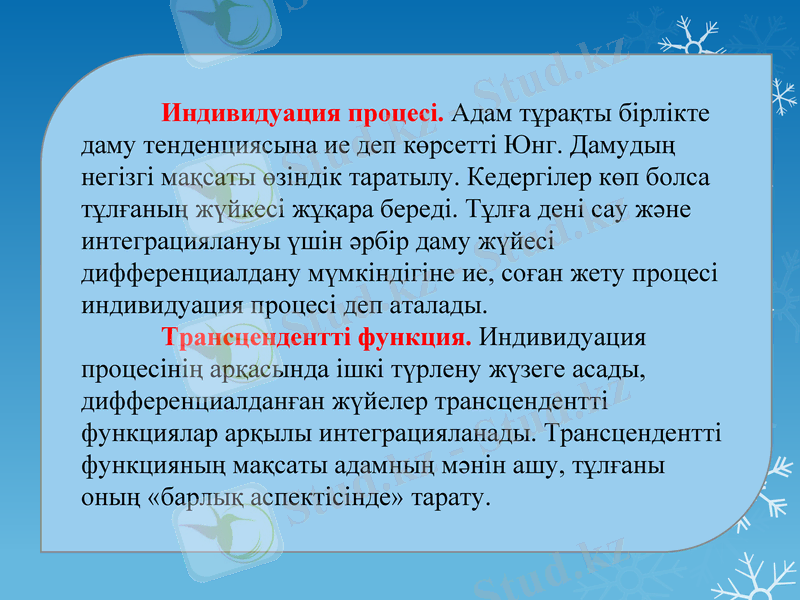 Индивидуация процесі. Адам тұрақты бірлікте даму тенденциясына ие деп көрсетті Юнг. Дамудың негізгі мақсаты өзіндік таратылу. Кедергілер көп болса тұлғаның жүйкесі жұқара береді. Тұлға дені сау және интеграциялануы үшін әрбір даму жүйесі дифференциалдану мүмкіндігіне ие, соған жету процесі индивидуация процесі деп аталады.

Трансцендентті функция. Индивидуация процесінің арқасында ішкі түрлену жүзеге асады, дифференциалданған жүйелер трансцендентті функциялар арқылы интеграцияланады. Трансцендентті функцияның мақсаты адамның мәнін ашу, тұлғаны оның «барлық аспектісінде» тарату.

Stud.kz